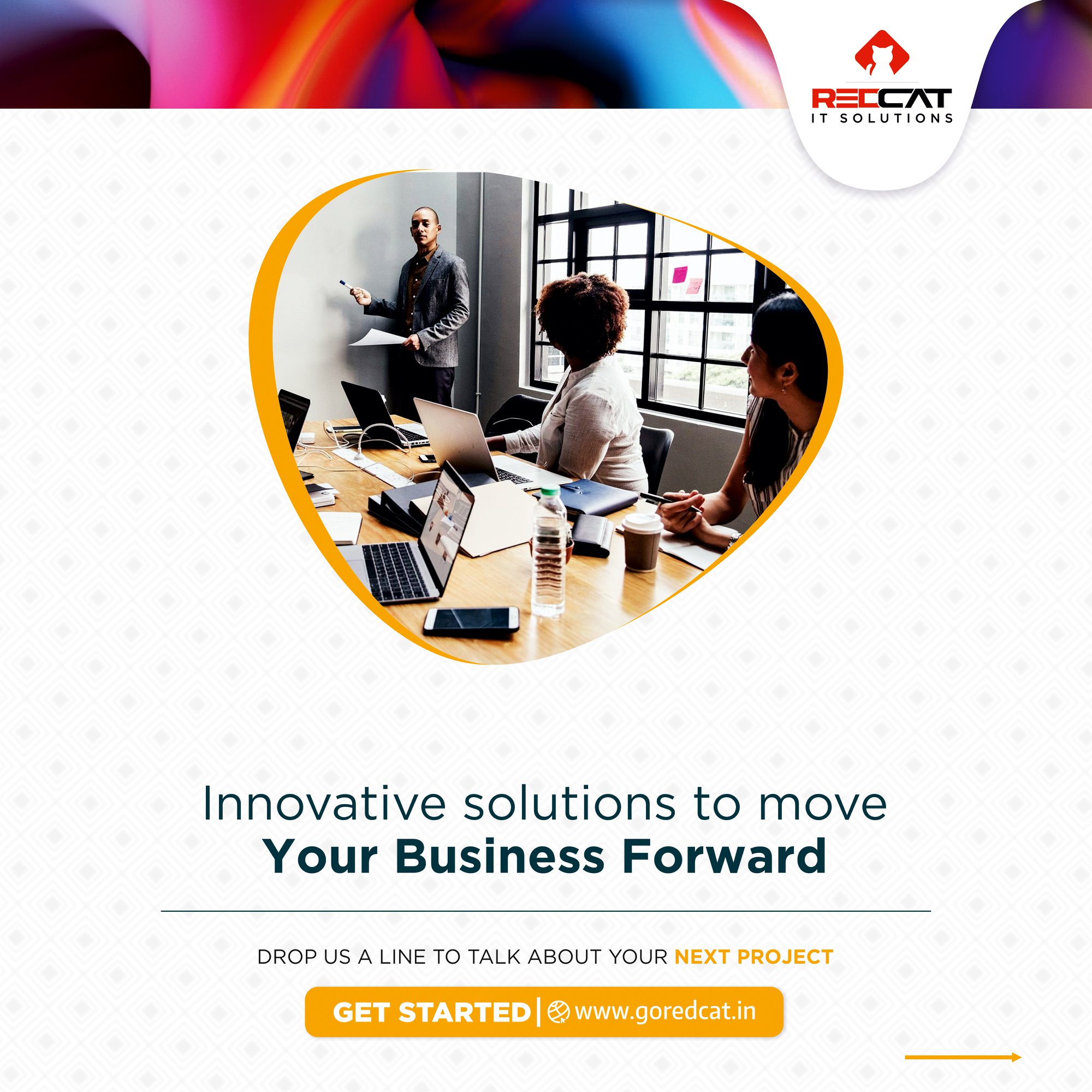 REDCAT
IT SOLUTIONS

Innovative solutions to move
Your Business Forward

DROP US A LINE TO TALK ABOUT YOUR NEXT PROJECT

GET STARTED | www.goredcat.in